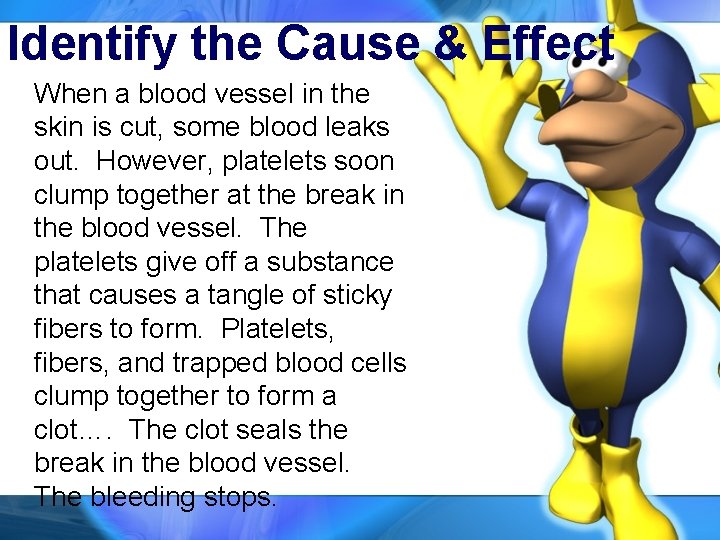 Identify the Cause & Effect

When a blood vessel in the skin is cut, some blood leaks out. However, platelets soon clump together at the break in the blood vessel. The platelets give off a substance that causes a tangle of sticky fibers to form. Platelets, fibers, and trapped blood cells clump together to form a clot…. The clot seals the break in the blood vessel. The bleeding stops.